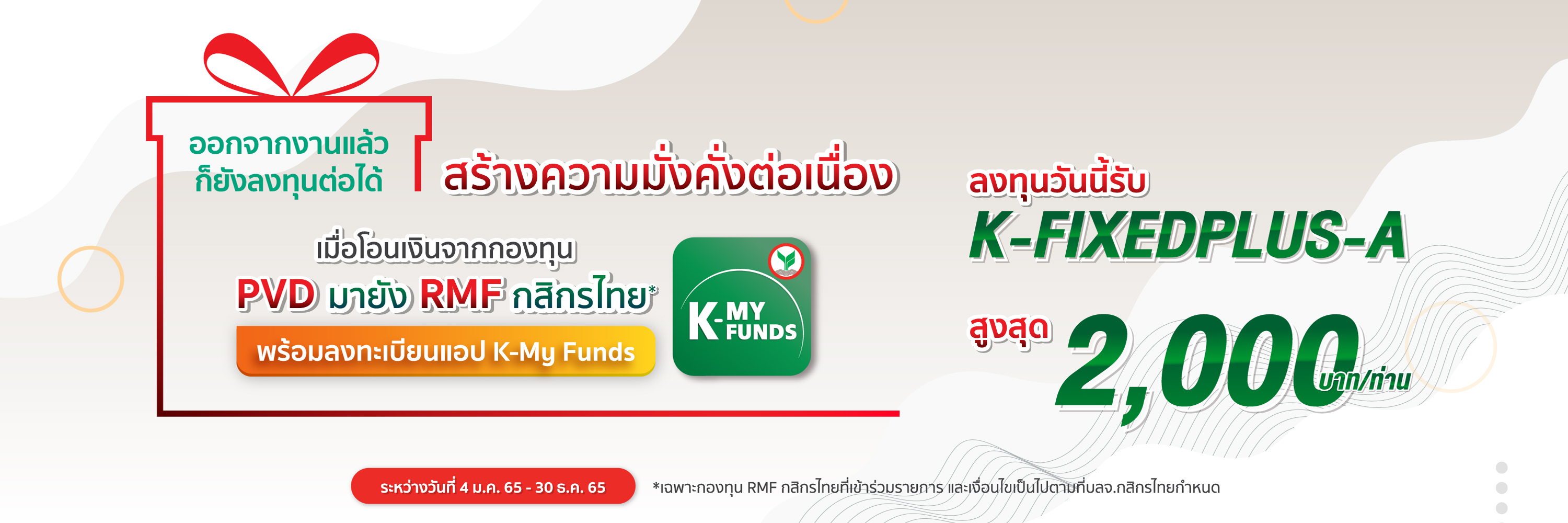 ออกจากงานแล้ว ก็ยังลงทุนต่อได้

สร้างความมั่งคั่งต่อเนื่อง

เมื่อโอนเงินจากกองทุน PVD มายัง RMF กสิกรไทย*

พร้อมลงทะเบียนแอป K-My Funds

K-MY FUNDS

ลงทุนวันนี้รับ

K-FIXEDPLUS-A

สูงสุด 2,000 บาท/ท่าน

ระหว่างวันที่ 4 ม.ค. 65 - 30 ธ.ค. 65

*เฉพาะกองทุน RMF กสิกรไทยที่เข้าร่วมรายการ และเงื่อนไขเป็นไปตามที่บลจ.กสิกรไทยกำหนด